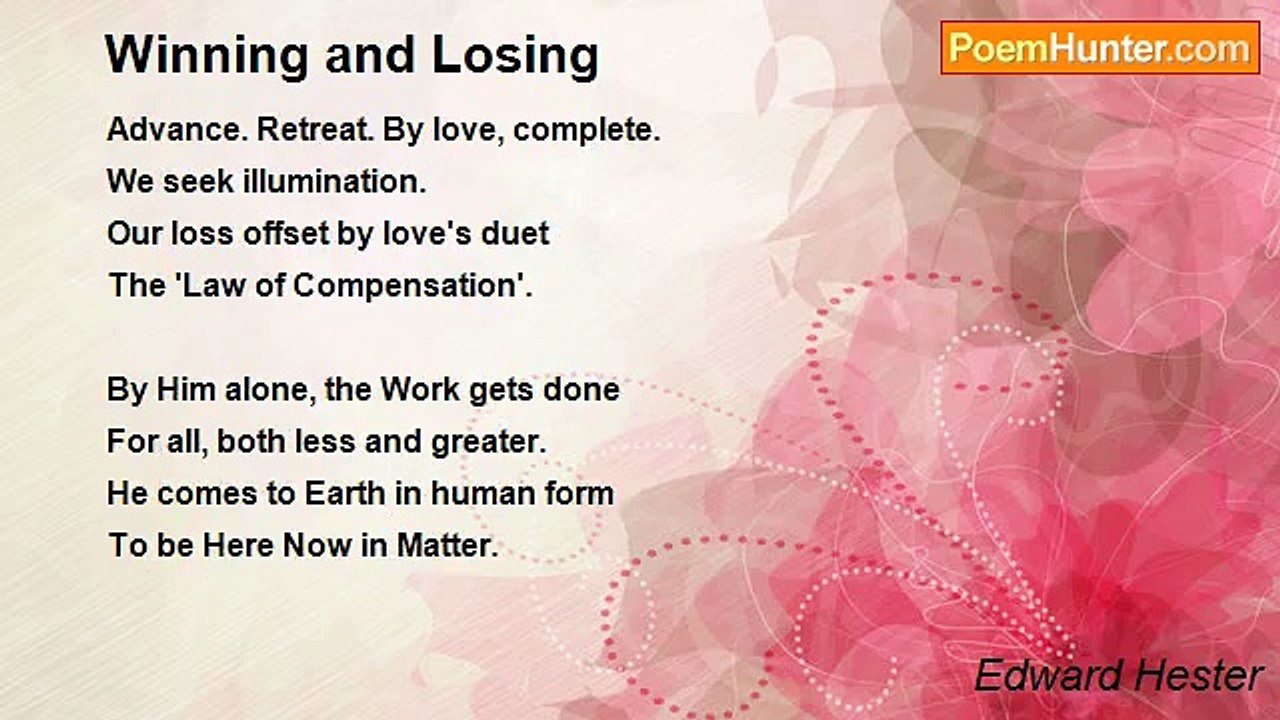 Winning and Losing

PoemHunter.com

Advance. Retreat. By love, complete.
We seek illumination.
Our loss offset by love's duet
The 'Law of Compensation'.

By Him alone, the Work gets done
For all, both less and greater.
He comes to Earth in human form
To be Here Now in Matter.

Edward Hester